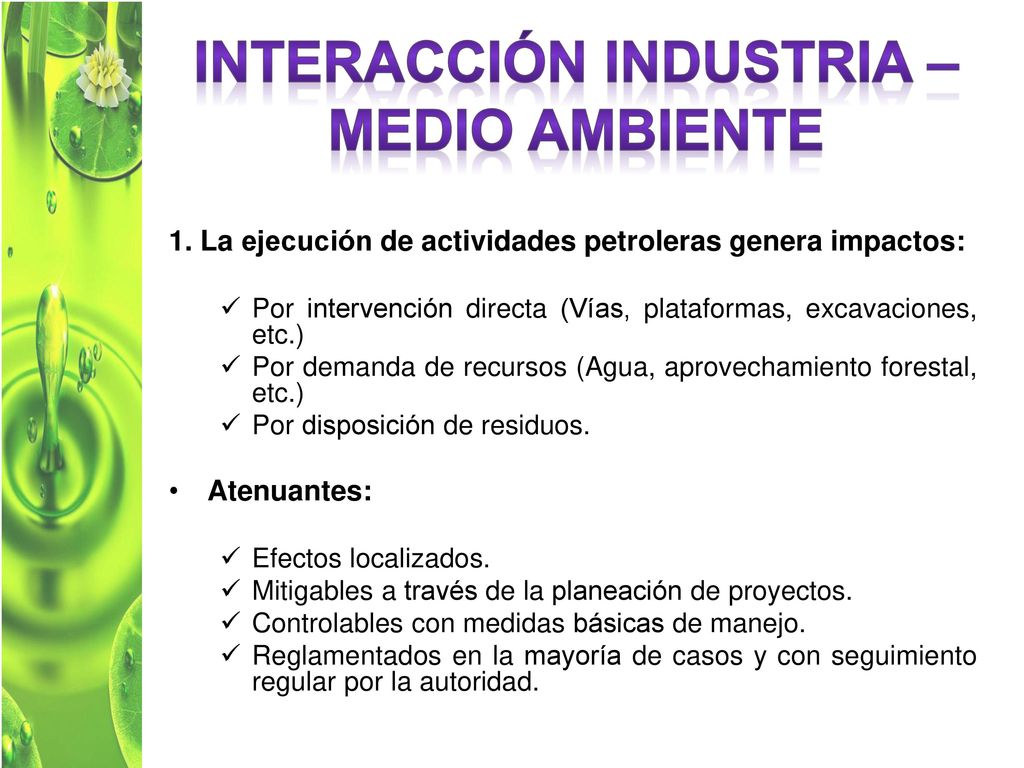 INTERACCIÓN INDUSTRIA – MEDIO AMBIENTE

1. La ejecución de actividades petroleras genera impactos:

✓ Por intervención directa (Vías, plataformas, excavaciones, etc.)
✓ Por demanda de recursos (Agua, aprovechamiento forestal, etc.)
✓ Por disposición de residuos.

• Atenuantes:

✓ Efectos localizados.
✓ Mitigables a través de la planeación de proyectos.
✓ Controlables con medidas básicas de manejo.
✓ Reglamentados en la mayoría de casos y con seguimiento regular por la autoridad.